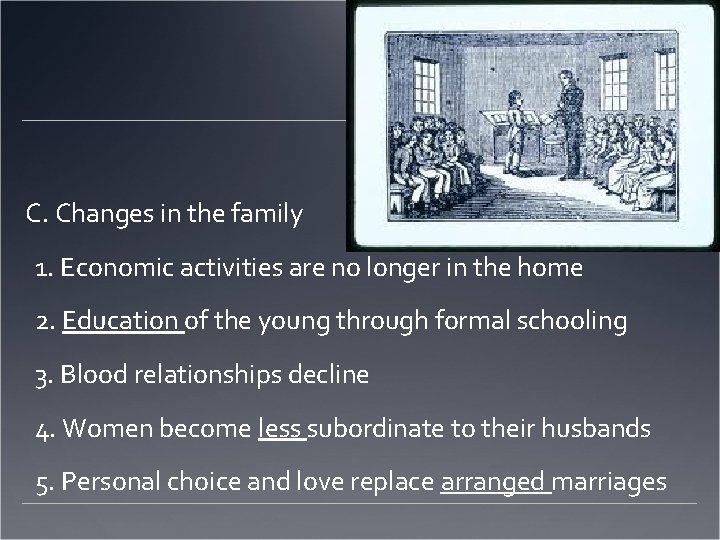 C. Changes in the family

1. Economic activities are no longer in the home

2. Education of the young through formal schooling

3. Blood relationships decline

4. Women become less subordinate to their husbands

5. Personal choice and love replace arranged marriages